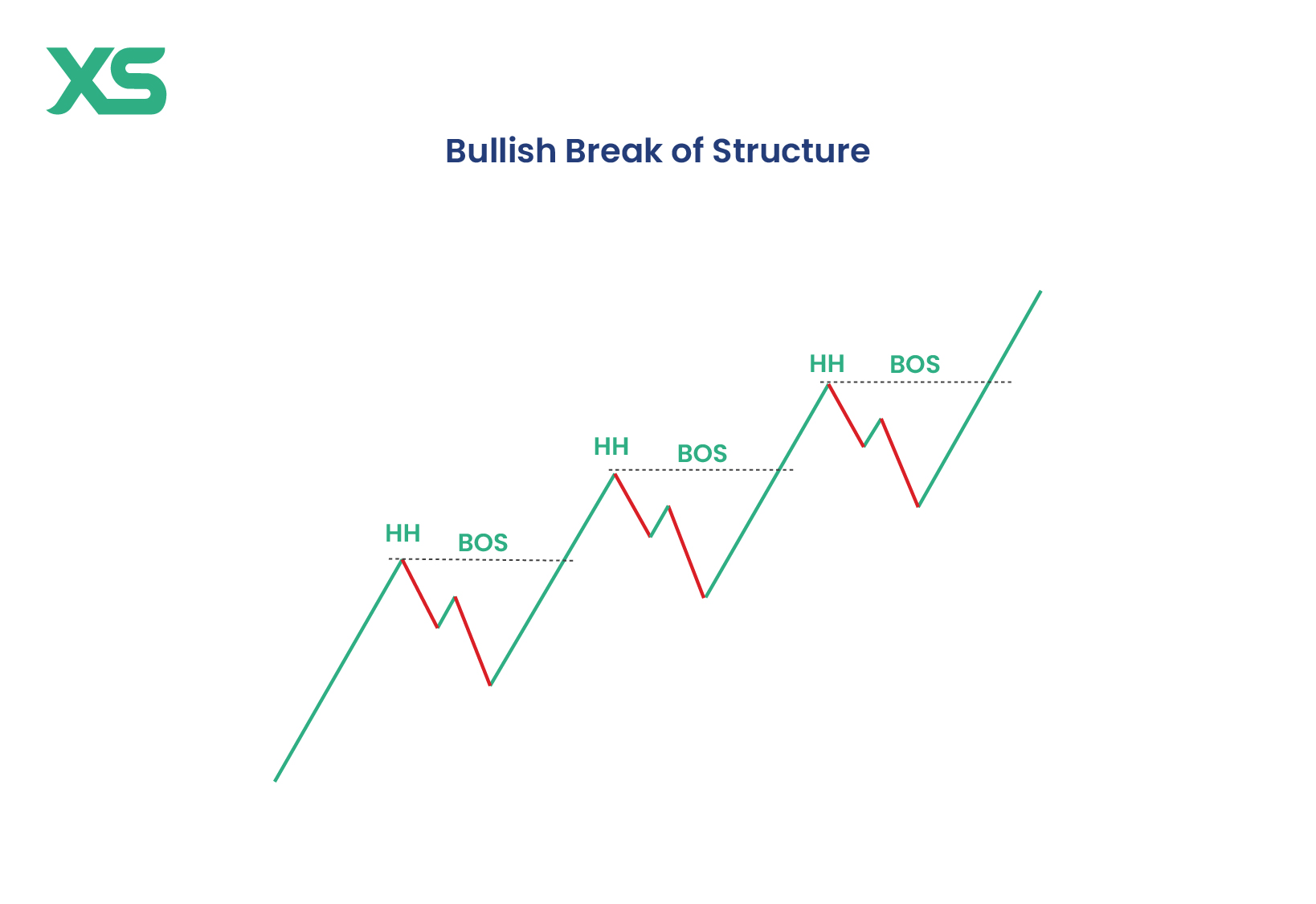 XS

Bullish Break of Structure

HH BOS

HH BOS

HH BOS